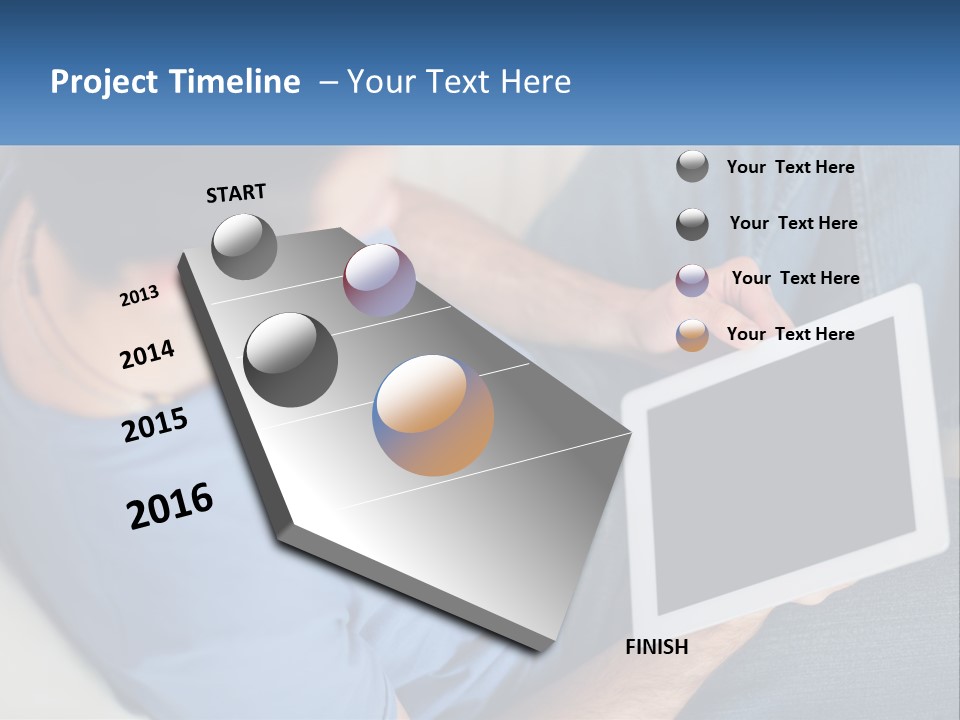 Project Timeline – Your Text Here

START

2013

2014

2015

2016

FINISH

Your Text Here

Your Text Here

Your Text Here

Your Text Here